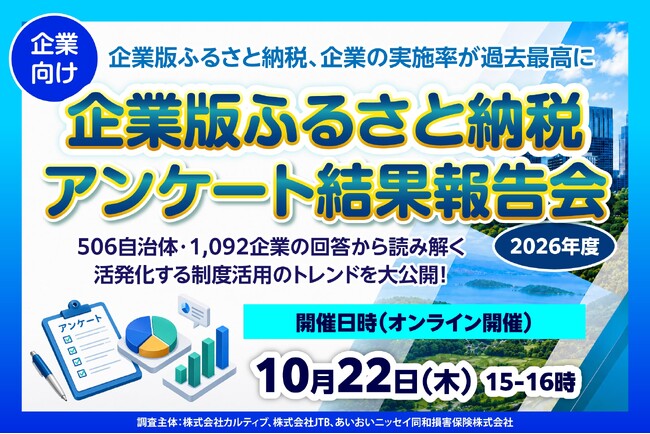 企業向け

企業版ふるさと納税、企業の実施率が過去最高に

企業版ふるさと納税
アンケート結果報告会

2026年度

506自治体・1,092企業の回答から読み解く
活発化する制度活用のトレンドを大公開!

アンケート

開催日時(オンライン開催)

10月22日(木) 15-16時

調査主体:株式会社カルティブ、株式会社JTB、あいおいニッセイ同和損害保険株式会社